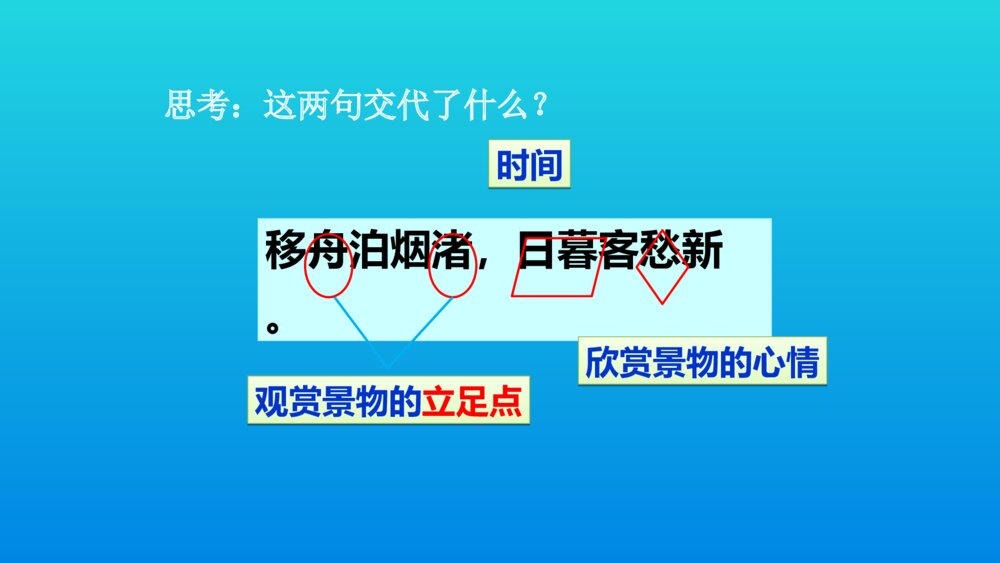 思考：这两句交代了什么？

时间

移舟泊烟渚，日暮客愁新。

欣赏景物的心情

观赏景物的立足点